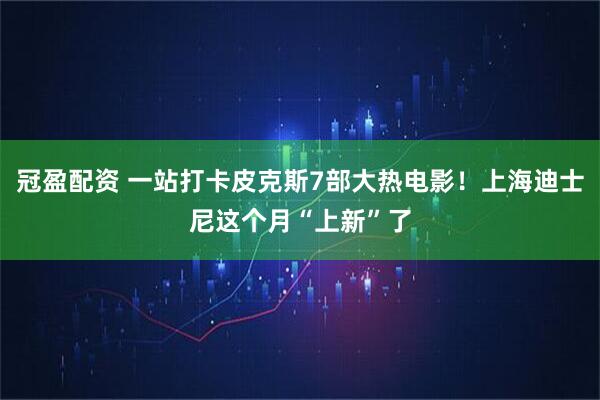 冠盈配资 一站打卡皮克斯7部大热电影！上海迪士尼这个月“上新”了